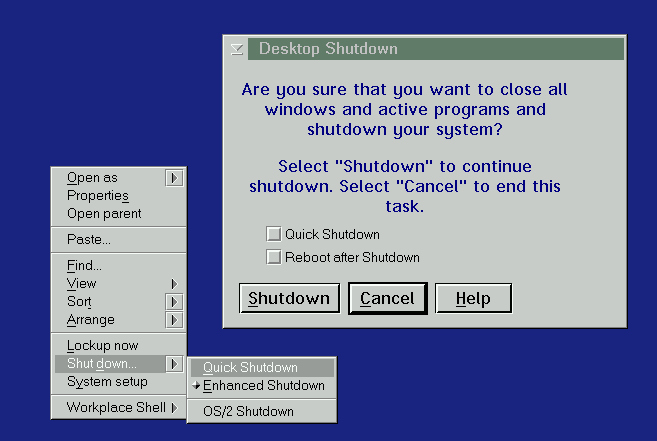 Desktop Shutdown

Are you sure that you want to close all windows and active programs and shutdown your system?

Select "Shutdown" to continue shutdown. Select "Cancel" to end this task.

Quick Shutdown
Reboot after Shutdown

Shutdown
Cancel
Help

Open as
Properties
Open parent
Paste...
Find...
View
Sort
Arrange
Lockup now
Shut down...
System setup
Workplace Shell

Quick Shutdown
Enhanced Shutdown
OS/2 Shutdown